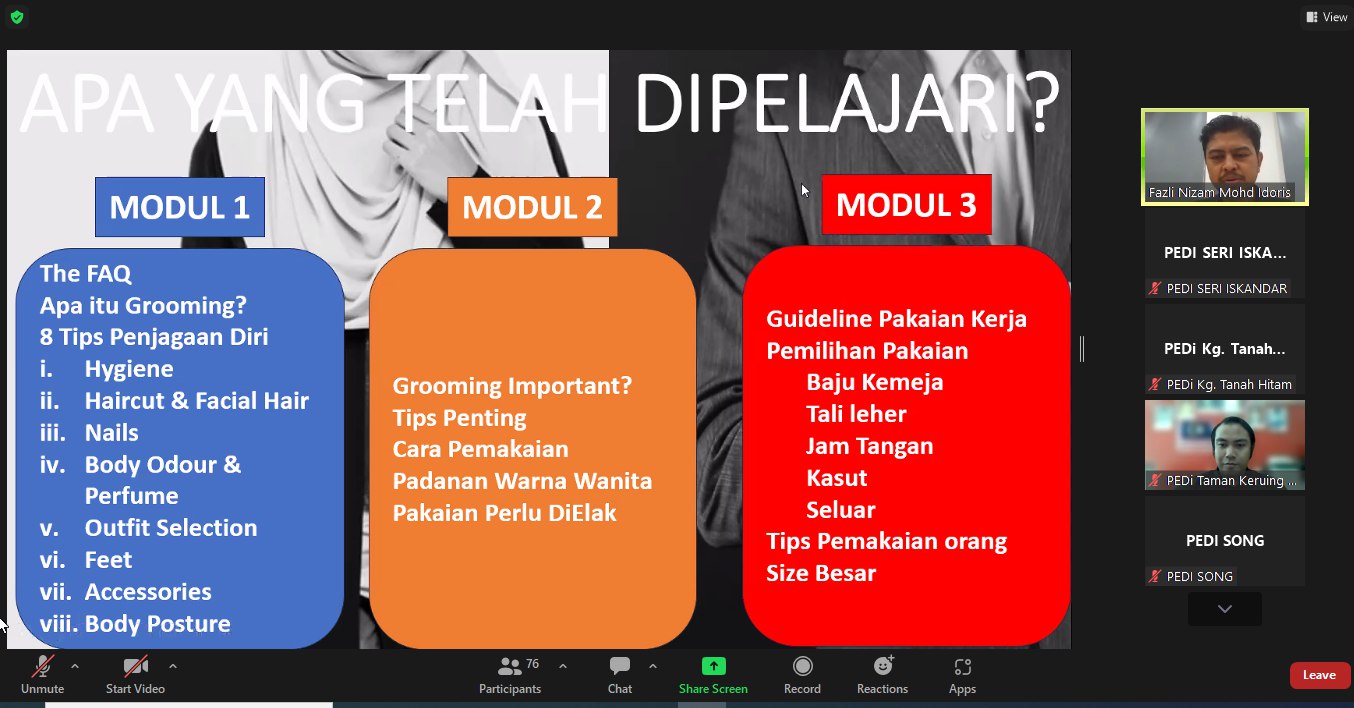 View

APA YANG TELAH DIPELAJARI?

MODUL 1

The FAQ
Apa itu Grooming?
8 Tips Penjagaan Diri
i. Hygiene
ii. Haircut & Facial Hair
iii. Nails
iv. Body Odour & Perfume
v. Outfit Selection
vi. Feet
vii. Accessories
viii. Body Posture

MODUL 2

Grooming Important?
Tips Penting
Cara Pemakaian
Padanan Warna Wanita
Pakaian Perlu DiElak

MODUL 3

Guideline Pakaian Kerja
Pemilihan Pakaian
Baju Kemeja
Tali leher
Jam Tangan
Kasut
Seluar
Tips Pemakaian orang Size Besar

Fazli Nizam Mohd Idoris

PEDI SERI ISKA...
PEDI SERI ISKANDAR

PEDi Kg. Tanah...
PEDi Kg. Tanah Hitam

PEDi Taman Keruing ...

PEDI SONG
PEDI SONG

Unmute
Start Video
76
Participants
Chat
Share Screen
Record
Reactions
Apps
Leave